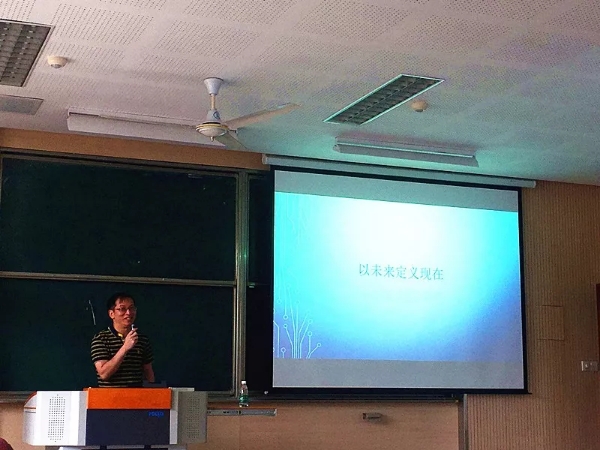 以未来定义现在